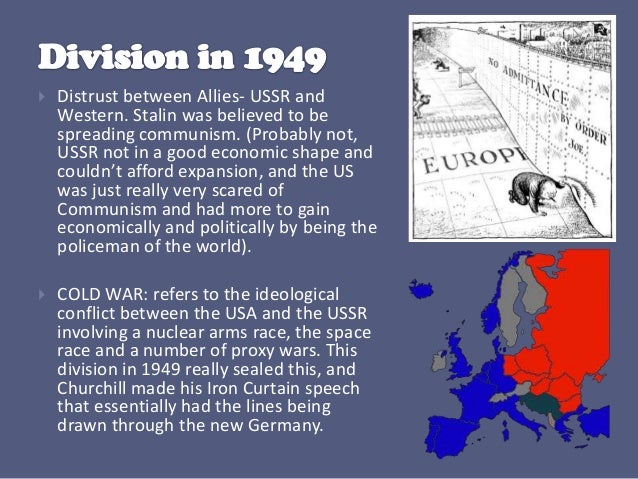 Division in 1949

Distrust between Allies- USSR and Western. Stalin was believed to be spreading communism. (Probably not, USSR not in a good economic shape and couldn't afford expansion, and the US was just really very scared of Communism and had more to gain economically and politically by being the policeman of the world).

COLD WAR: refers to the ideological conflict between the USA and the USSR involving a nuclear arms race, the space race and a number of proxy wars. This division in 1949 really sealed this, and Churchill made his Iron Curtain speech that essentially had the lines being drawn through the new Germany.

NO ADMITTANCE BY ORDER JOE.

EUROPE